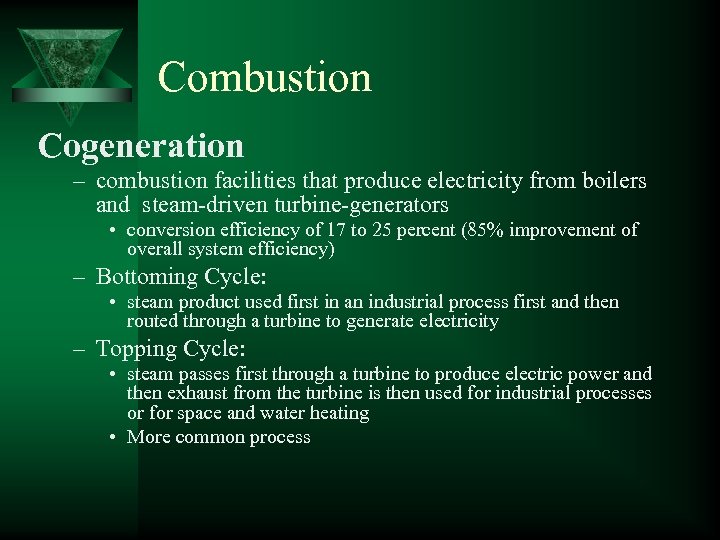 Combustion

Cogeneration

– combustion facilities that produce electricity from boilers and steam-driven turbine-generators

• conversion efficiency of 17 to 25 percent (85% improvement of overall system efficiency)

– Bottoming Cycle:

• steam product used first in an industrial process first and then routed through a turbine to generate electricity

– Topping Cycle:

• steam passes first through a turbine to produce electric power and then exhaust from the turbine is then used for industrial processes or for space and water heating

• More common process